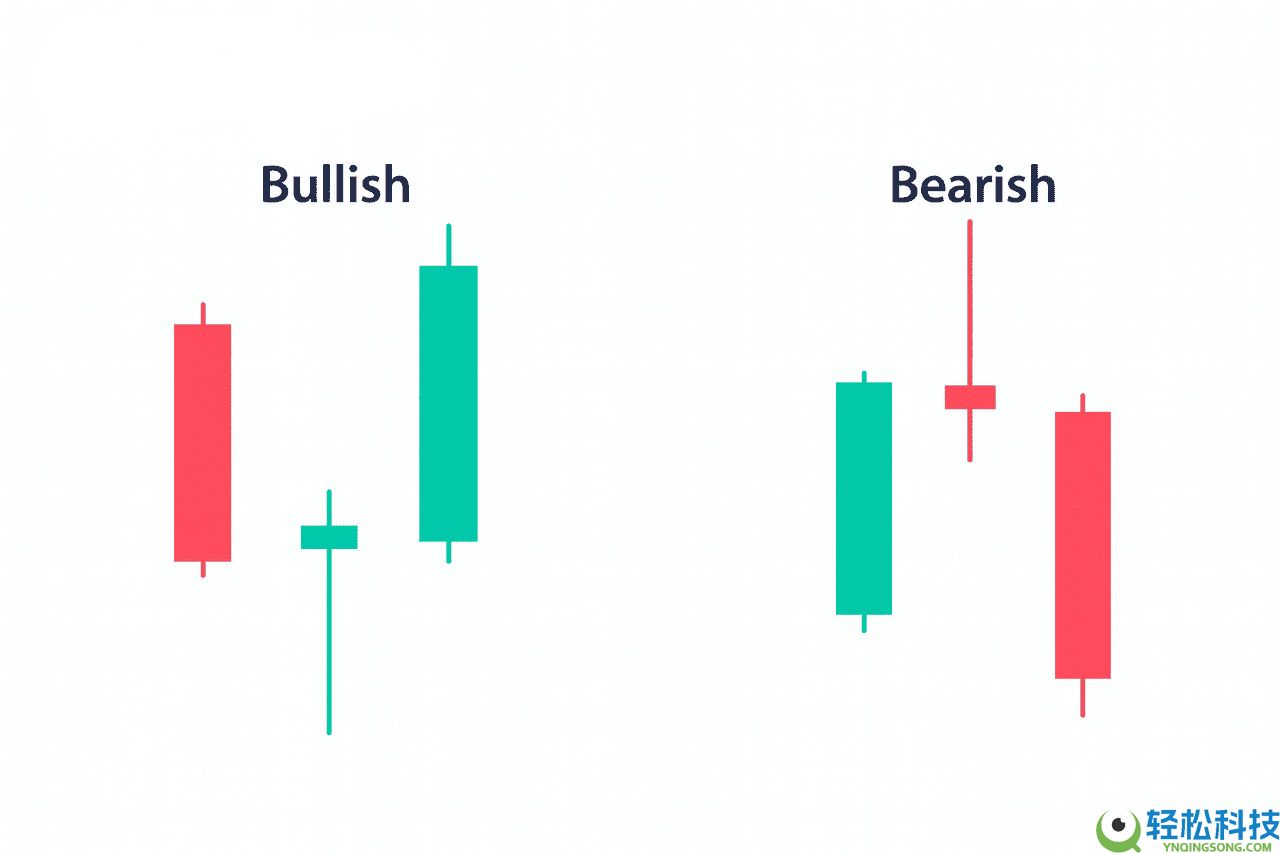 Bullish

Bearish

轻松科技
YNQINGSONG.COM